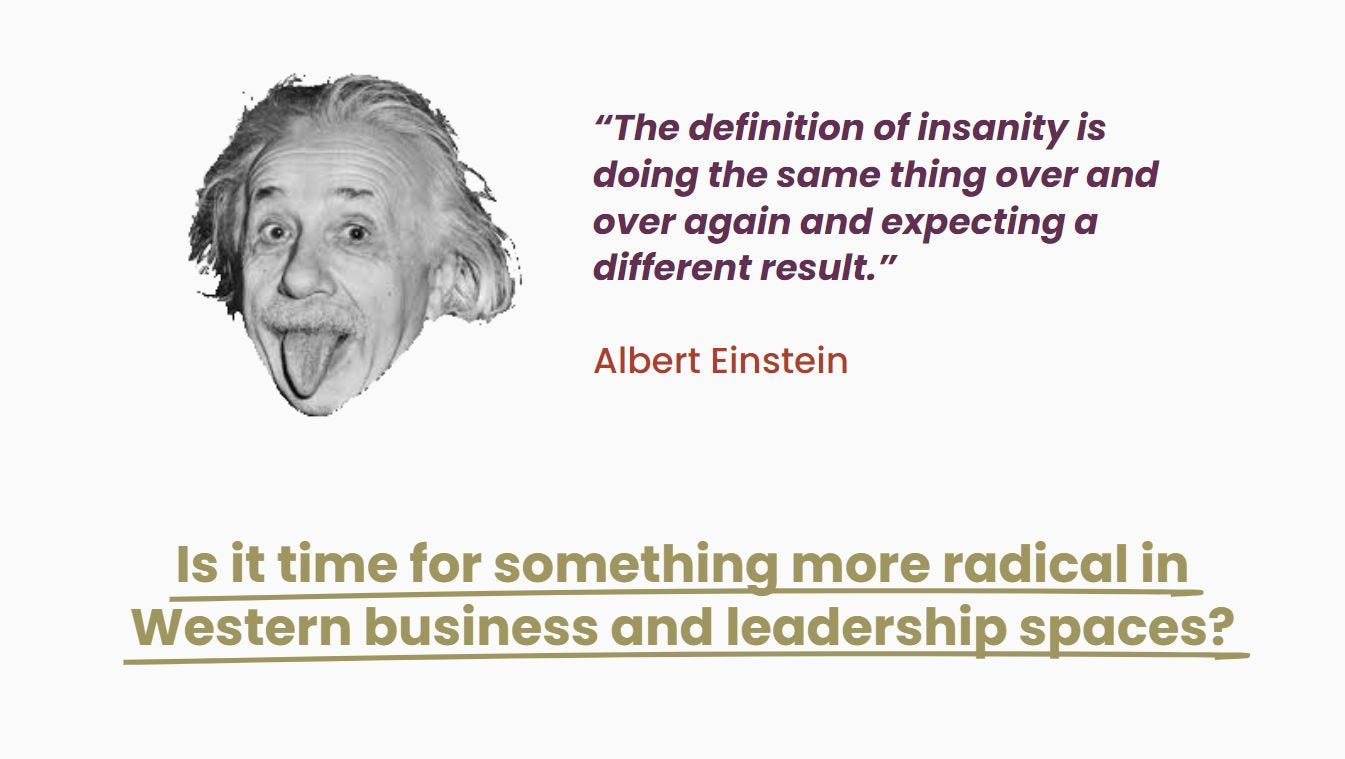 “The definition of insanity is doing the same thing over and over again and expecting a different result.”

Albert Einstein

Is it time for something more radical in Western business and leadership spaces?